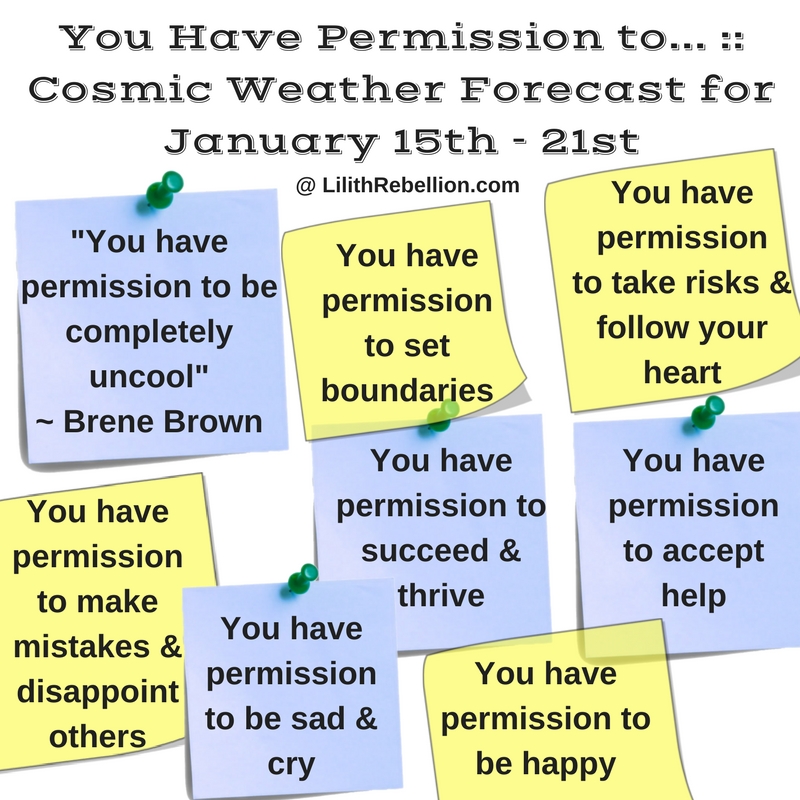 You Have Permission to... :: Cosmic Weather Forecast for January 15th - 21st

@ LilithRebellion.com

"You have permission to be completely uncool" ~ Brene Brown

You have permission to set boundaries

You have permission to take risks & follow your heart

You have permission to succeed & thrive

You have permission to accept help

You have permission to make mistakes & disappoint others

You have permission to be sad & cry

You have permission to be happy